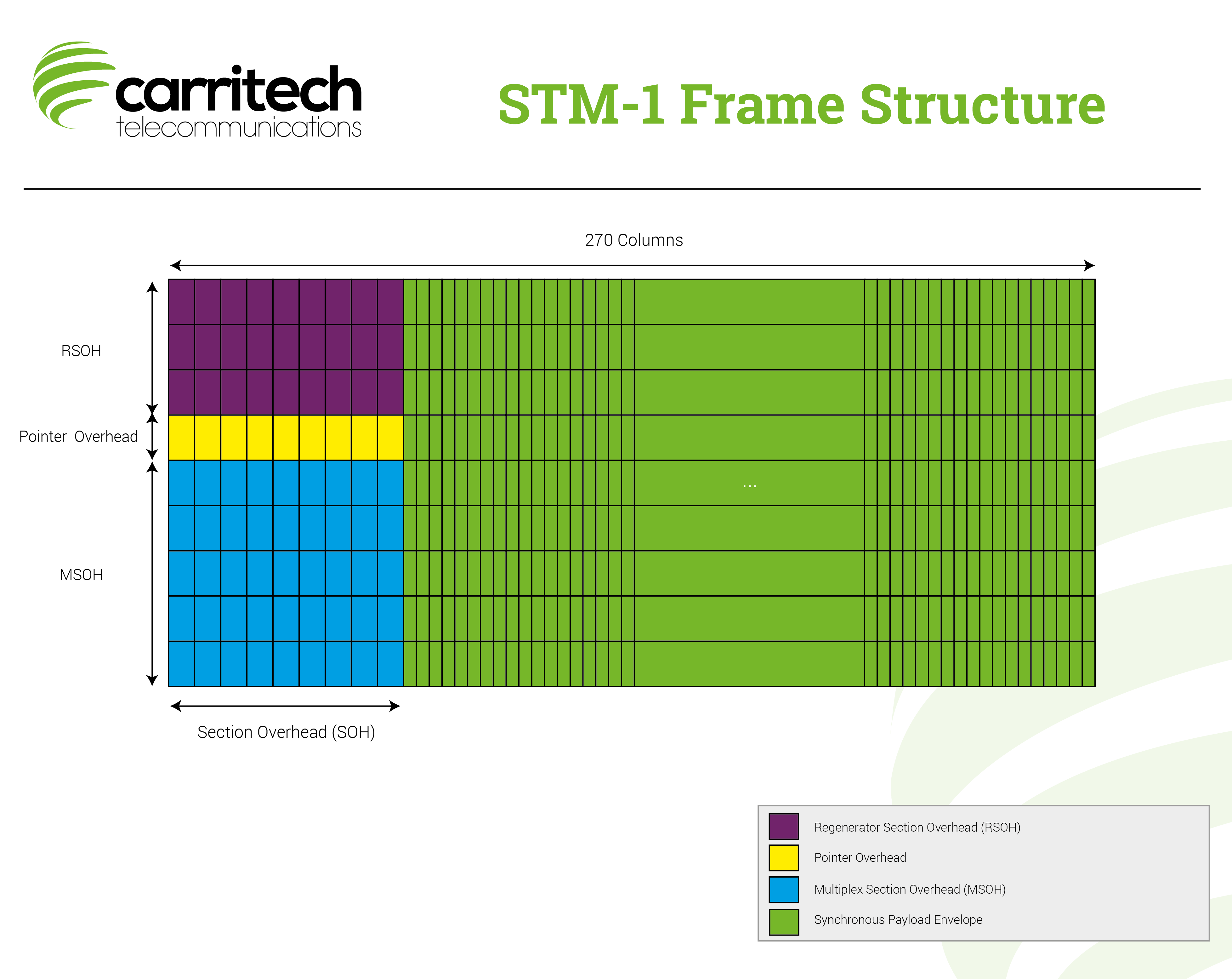 carritech
telecommunications

STM-1 Frame Structure

270 Columns

RSOH

Pointer Overhead

MSOH

...

Section Overhead (SOH)

Regenerator Section Overhead (RSOH)

Pointer Overhead

Multiplex Section Overhead (MSOH)

Synchronous Payload Envelope